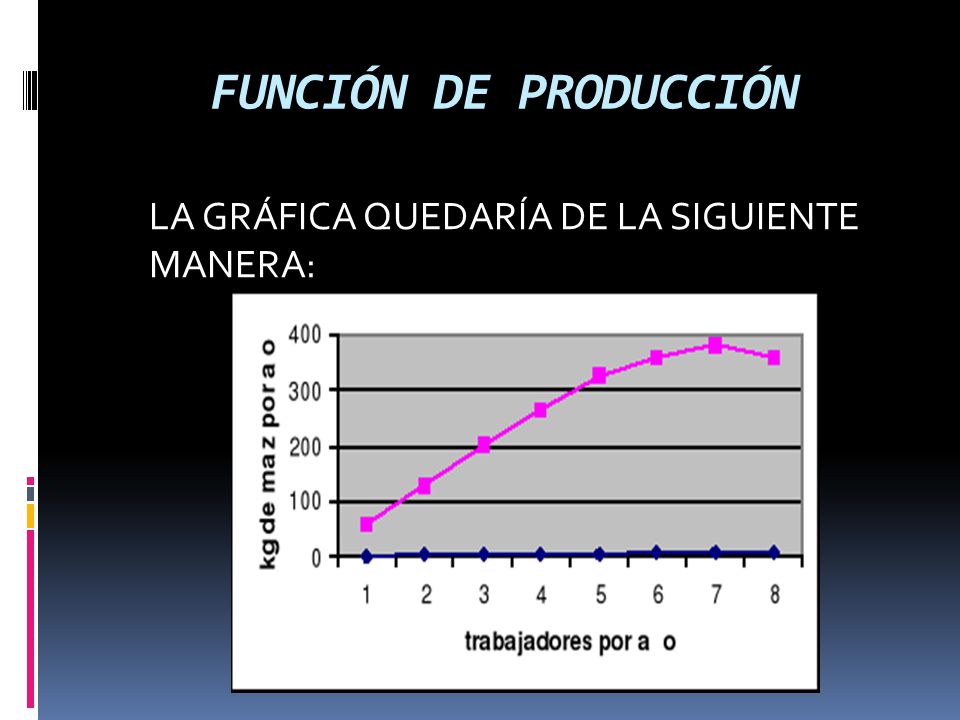 FUNCIÓN DE PRODUCCIÓN

LA GRÁFICA QUEDARÍA DE LA SIGUIENTE MANERA:

kg de maz por a o

400
300
200
100
0

1 2 3 4 5 6 7 8

trabajadores por a o